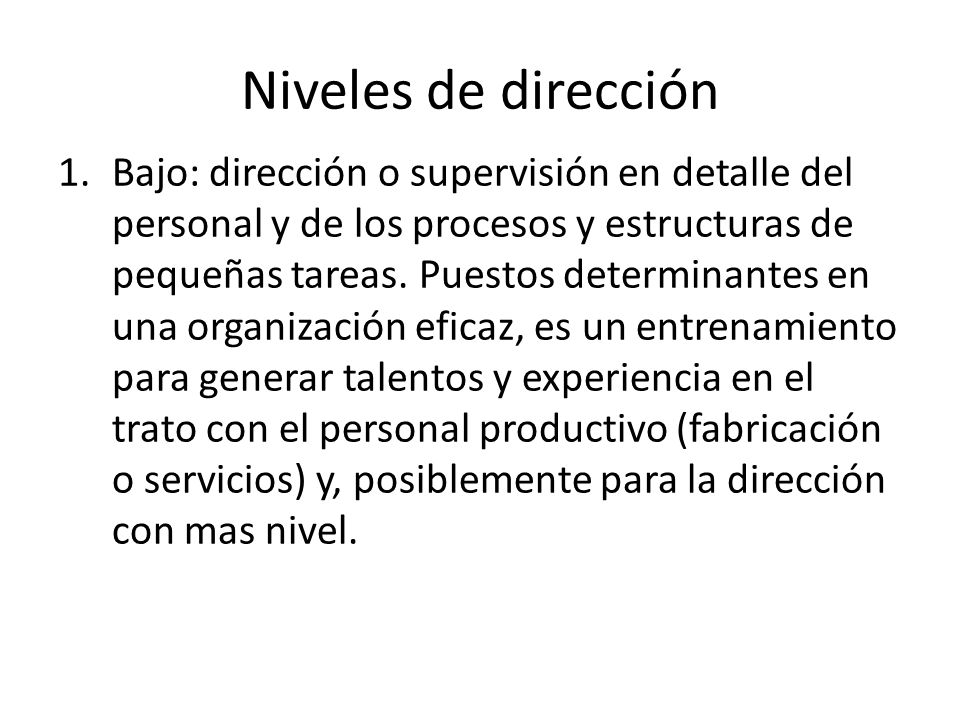 Niveles de dirección

1. Bajo: dirección o supervisión en detalle del personal y de los procesos y estructuras de pequeñas tareas. Puestos determinantes en una organización eficaz, es un entrenamiento para generar talentos y experiencia en el trato con el personal productivo (fabricación o servicios) y, posiblemente para la dirección con mas nivel.